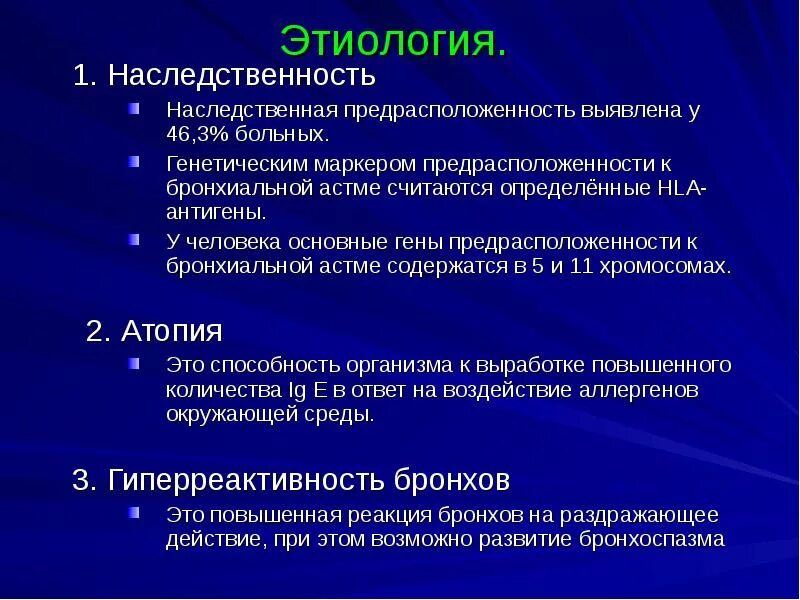 Этиология.

1. Наследственность

Наследственная предрасположенность выявлена у 46,3% больных.

Генетическим маркером предрасположенности к бронхиальной астме считаются определённые HLA-антигены.

У человека основные гены предрасположенности к бронхиальной астме содержатся в 5 и 11 хромосомах.

2. Атопия

Это способность организма к выработке повышенного количества Ig E в ответ на воздействие аллергенов окружающей среды.

3. Гиперреактивность бронхов

Это повышенная реакция бронхов на раздражающее действие, при этом возможно развитие бронхоспазма